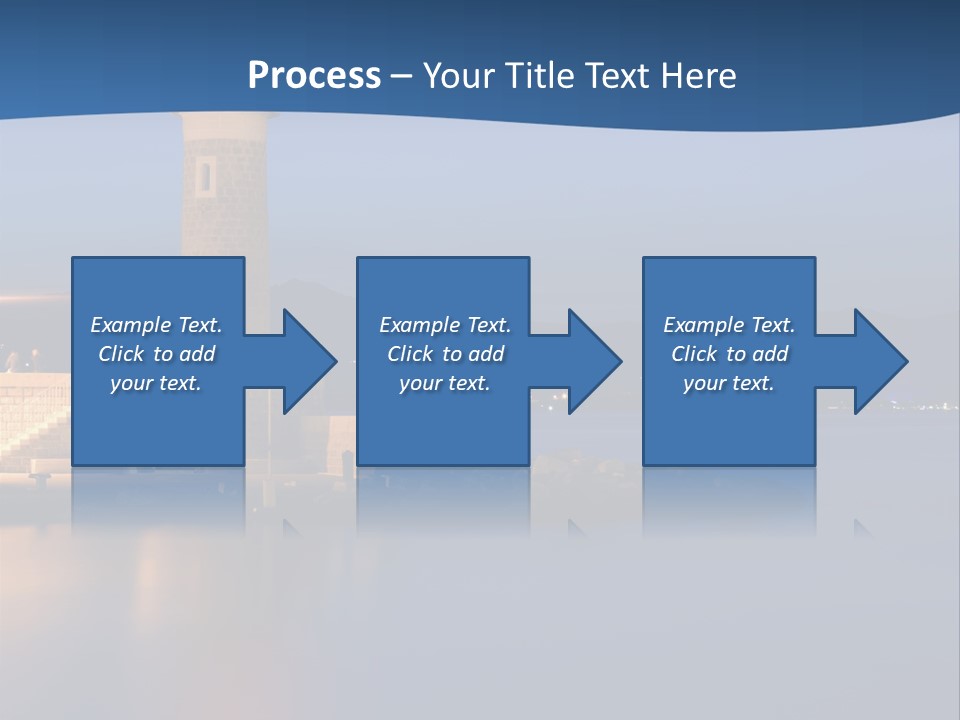 Process – Your Title Text Here

Example Text. Click to add your text.

Example Text. Click to add your text.

Example Text. Click to add your text.